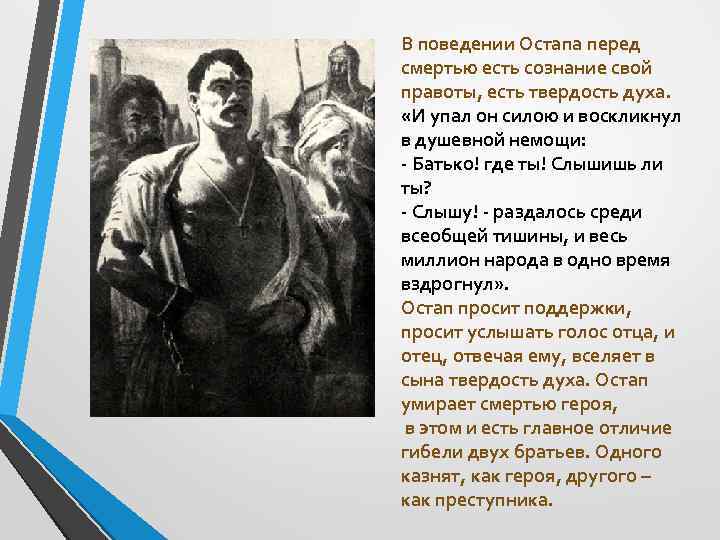 В поведении Остапа перед смертью есть сознание свой правоты, есть твердость духа.
«И упал он силою и воскликнул в душевной немощи:
- Батько! где ты! Слышишь ли ты?
- Слышу! - раздалось среди всеобщей тишины, и весь миллион народа в одно время вздрогнул».
Остап просит поддержки, просит услышать голос отца, и отец, отвечая ему, вселяет в сына твердость духа. Остап умирает смертью героя,
в этом и есть главное отличие гибели двух братьев. Одного казнят, как героя, другого – как преступника.